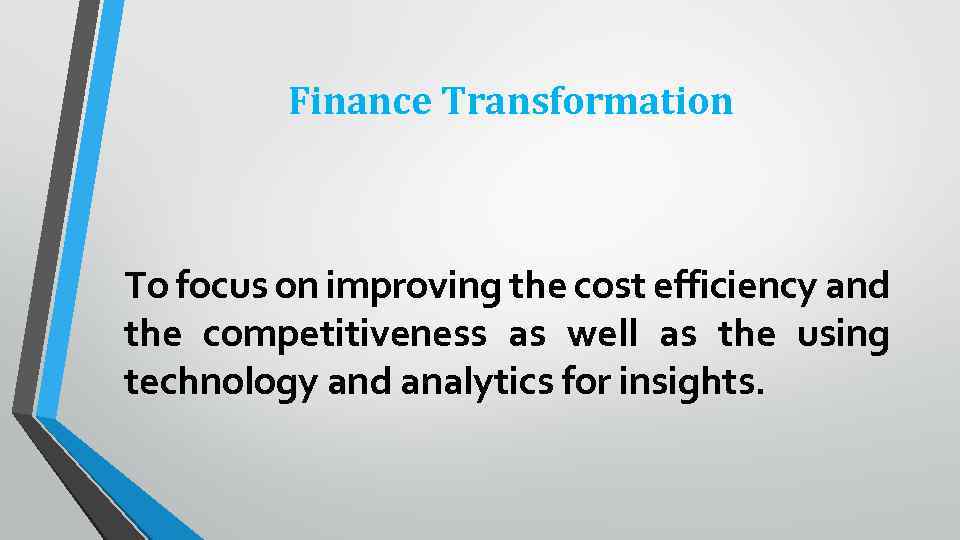 Finance Transformation

To focus on improving the cost efficiency and the competitiveness as well as the using technology and analytics for insights.